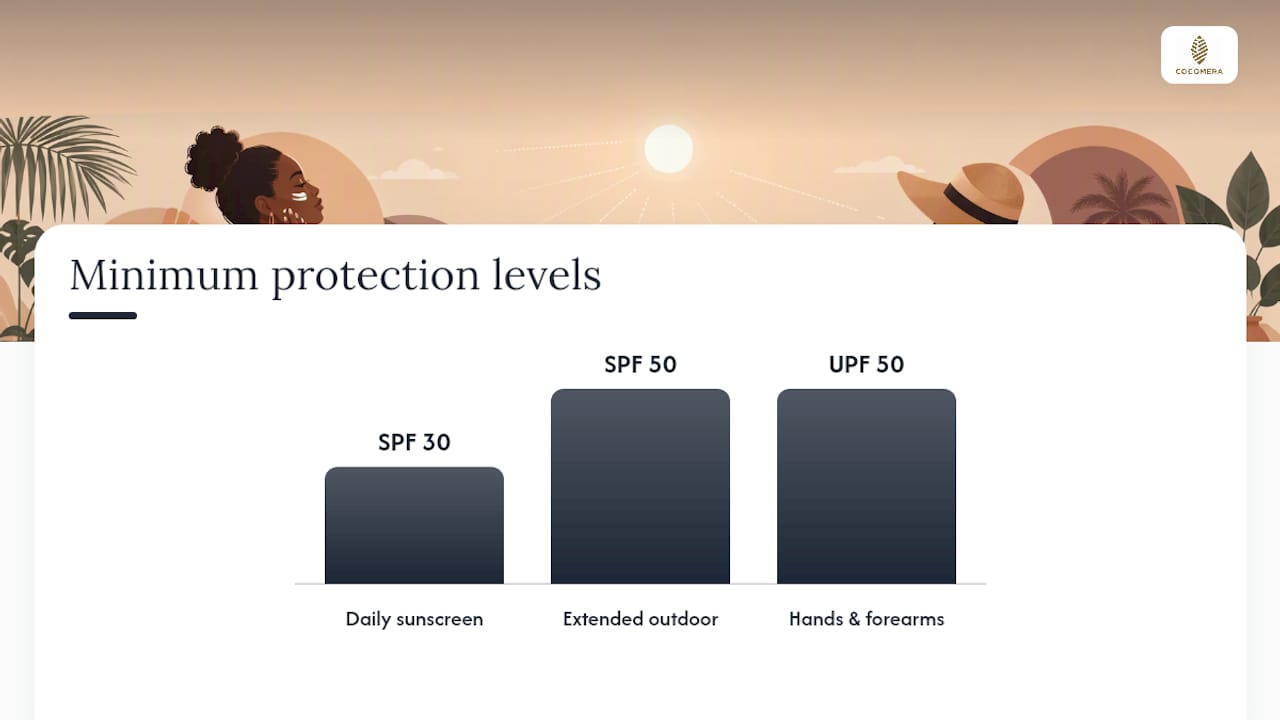 COCOMERA

Minimum protection levels

SPF 30
SPF 50
UPF 50

Daily sunscreen
Extended outdoor
Hands & forearms